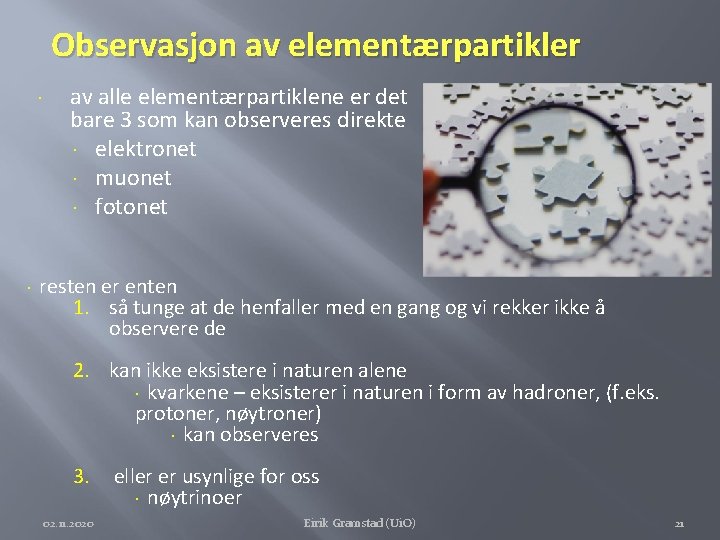 Observasjon av elementærpartikler

· av alle elementærpartiklene er det bare 3 som kan observeres direkte
  · elektronet
  · muonet
  · fotonet

· resten er enten
1. så tunge at de henfaller med en gang og vi rekker ikke å observere de

2. kan ikke eksistere i naturen alene
· kvarkene – eksisterer i naturen i form av hadroner, (f.eks. protoner, nøytroner)
· kan observeres

3. eller er usynlige for oss
· nøytrinoer

02.11.2020 Eirik Gramstad (UiO) 21